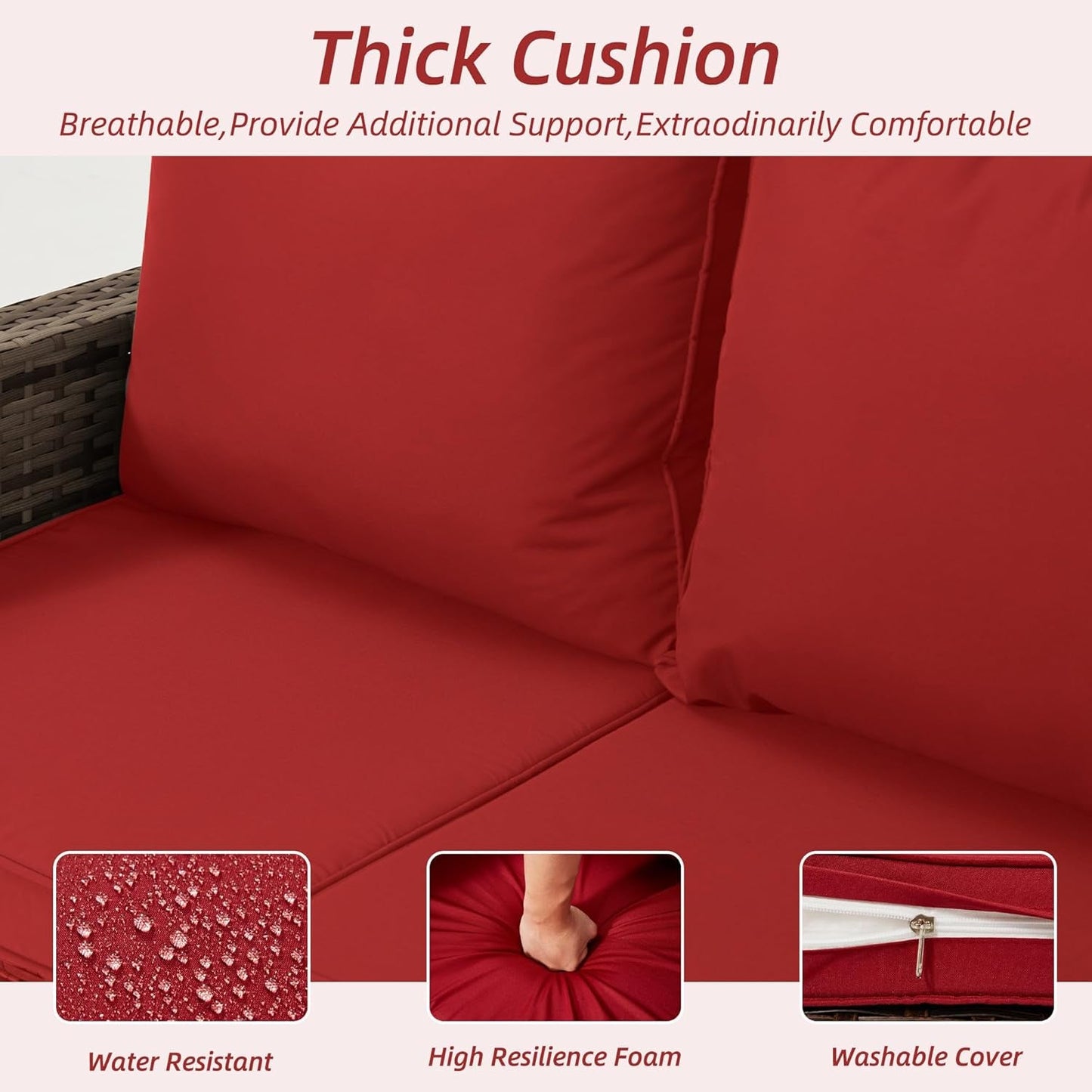 Thick Cushion

Breathable,Provide Additional Support,Extraodinarily Comfortable

Water Resistant

High Resilience Foam

Washable Cover